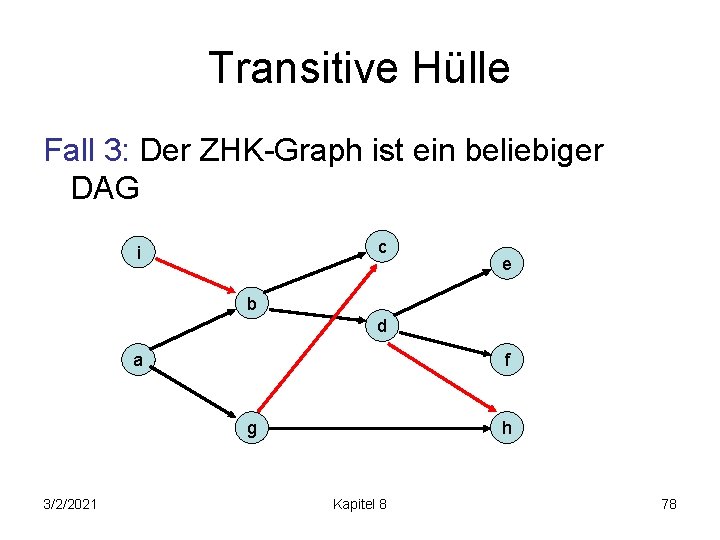 Transitive Hülle

Fall 3: Der ZHK-Graph ist ein beliebiger DAG

i
c
e
b
d
a
f
g
h

3/2/2021
Kapitel 8
78